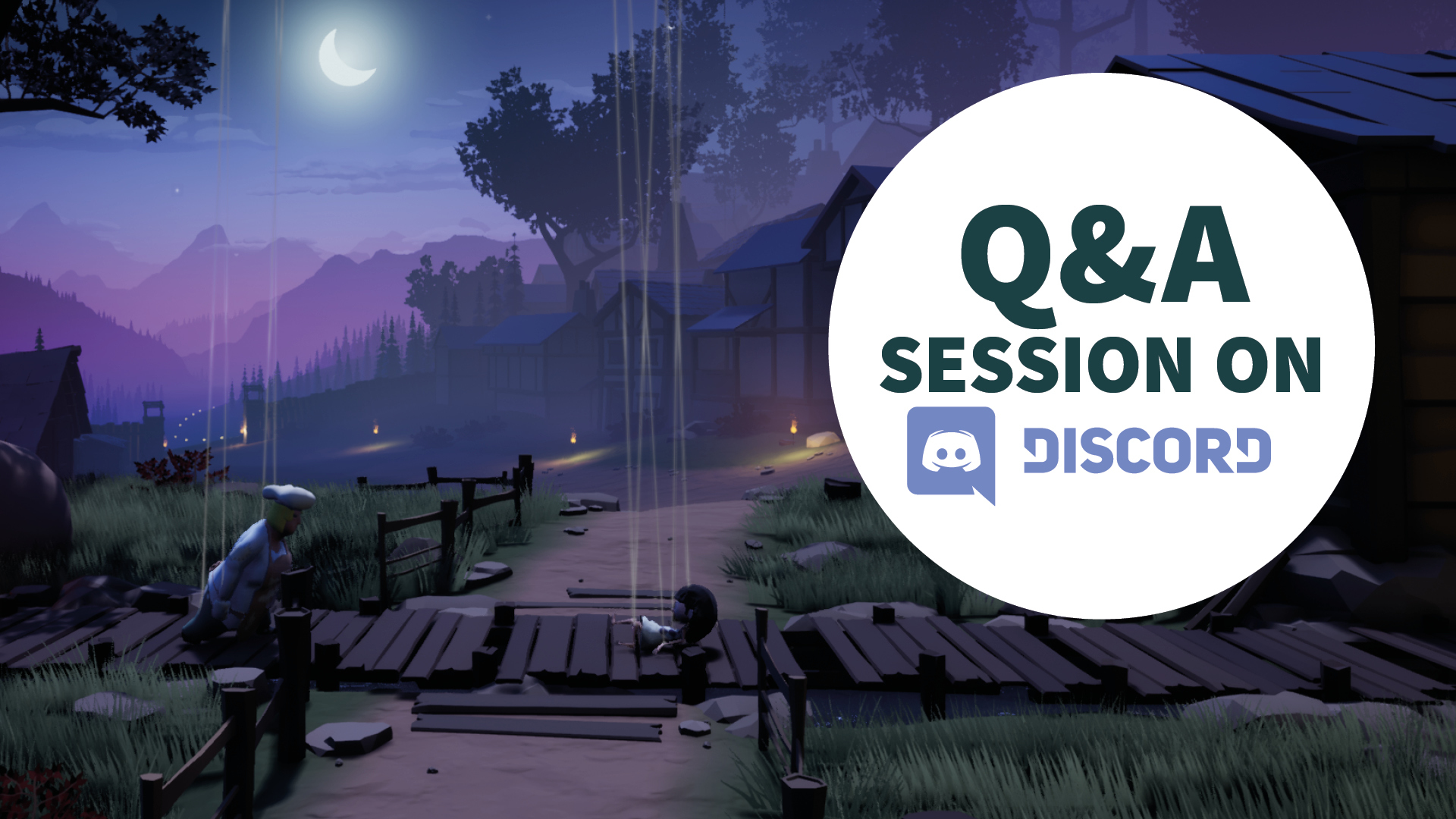 Q&A
SESSION ON
DISCORD